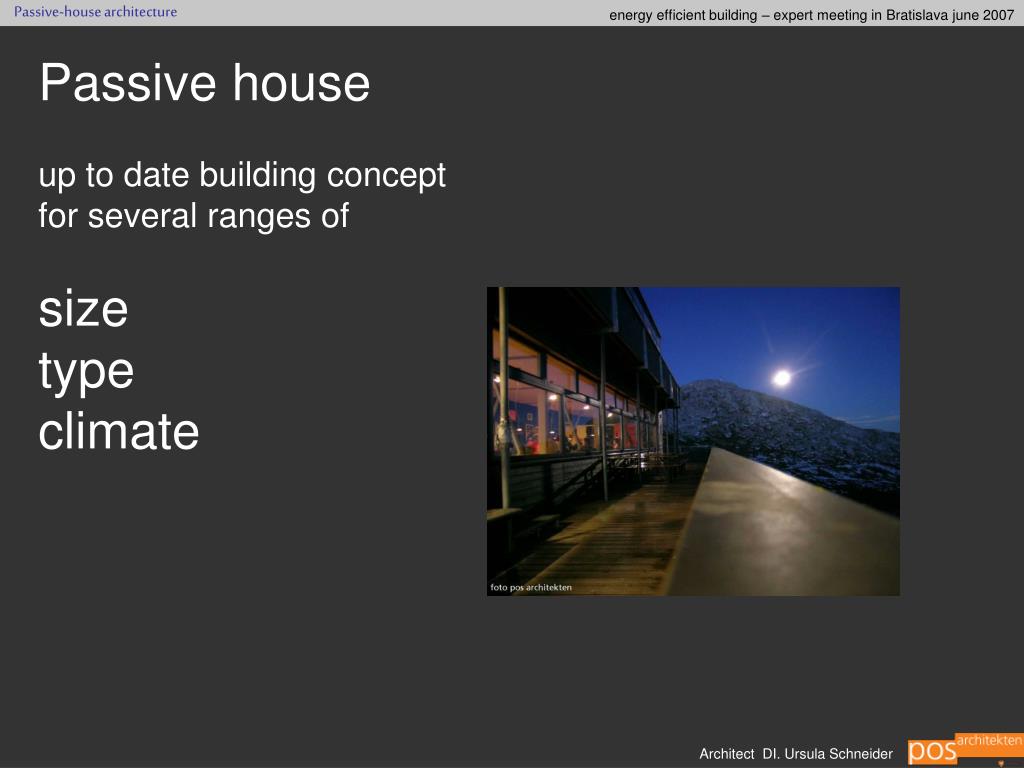 Passive-house architecture

energy efficient building – expert meeting in Bratislava june 2007

Passive house

up to date building concept for several ranges of

size
type
climate

foto pos architekten

Architect DI. Ursula Schneider

pos architekten